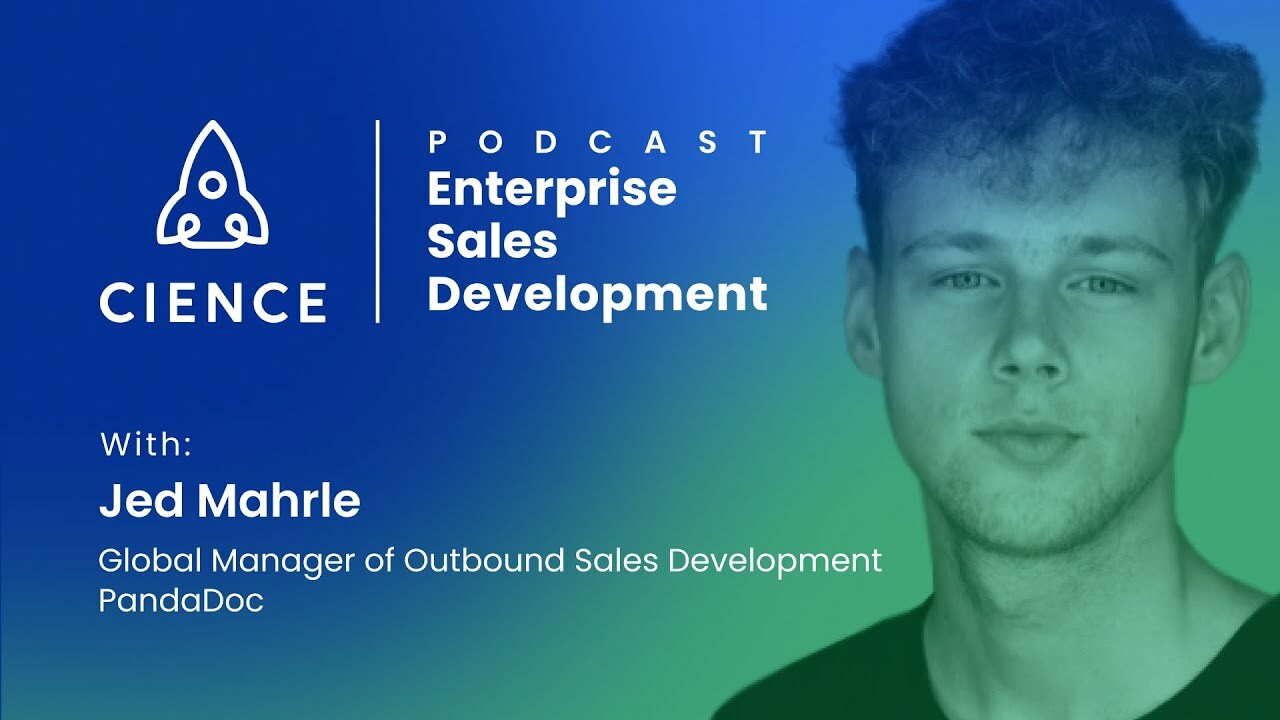 CIENCE

PODCAST
Enterprise Sales Development

With:
Jed Mahrle
Global Manager of Outbound Sales Development
PandaDoc